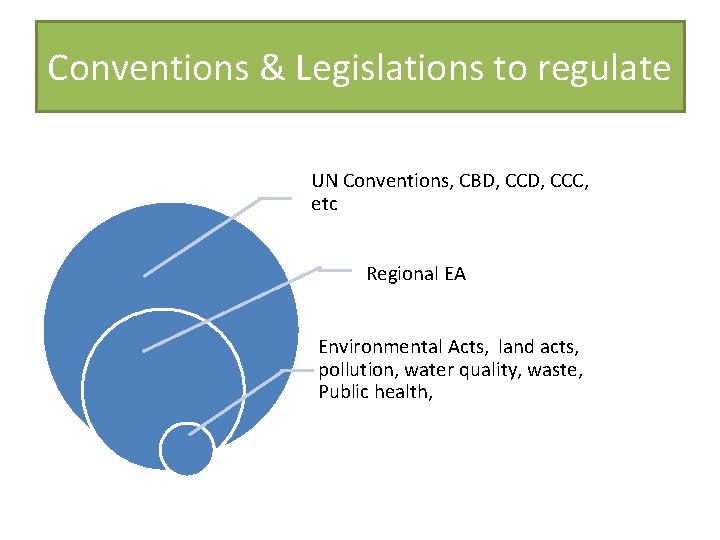 Conventions & Legislations to regulate

UN Conventions, CBD, CCD, CCC, etc

Regional EA

Environmental Acts, land acts, pollution, water quality, waste, Public health,